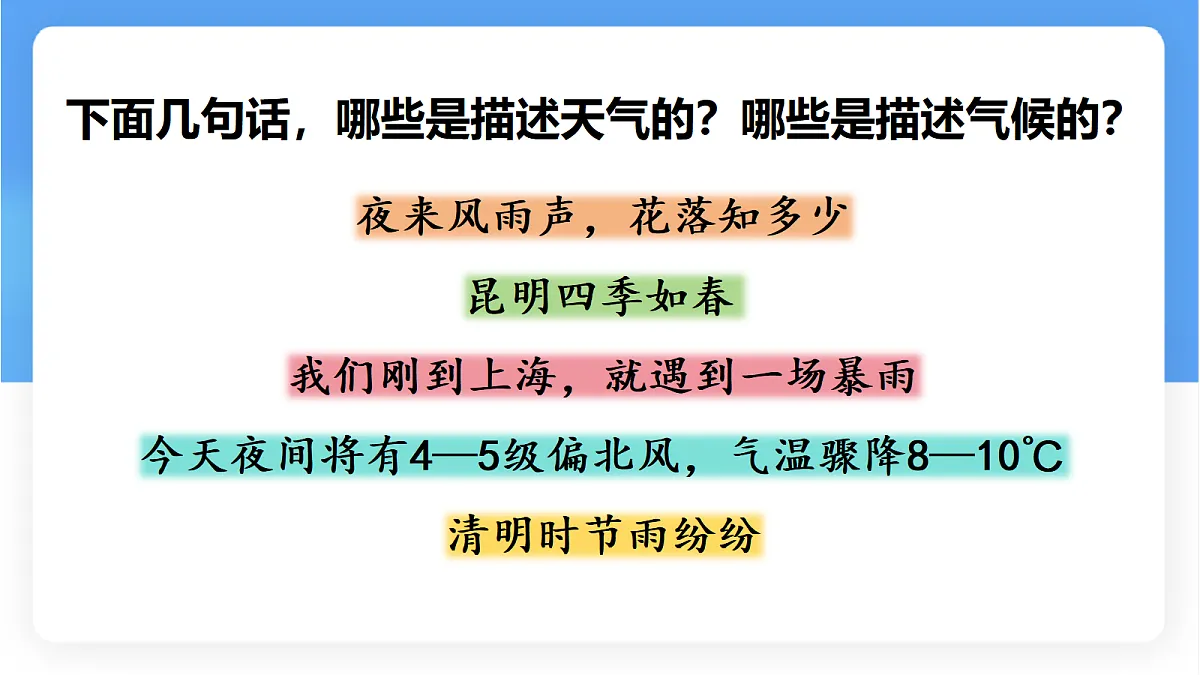 下面几句话，哪些是描述天气的？哪些是描述气候的？

夜来风雨声，花落知多少

昆明四季如春

我们刚到上海，就遇到一场暴雨

今天夜间将有4—5级偏北风，气温骤降8—10℃

清明时节雨纷纷